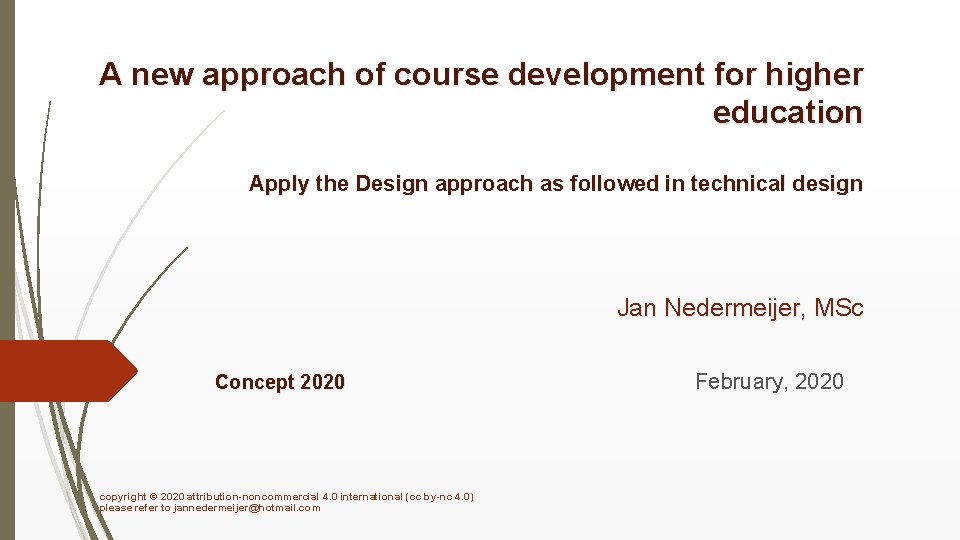 A new approach of course development for higher education

Apply the Design approach as followed in technical design

Jan Nedermeijer, MSc

Concept 2020

February, 2020

copyright © 2020 attribution-noncommercial 4.0 international (cc by-nc 4.0)
please refer to jannedermeijer@hotmail.com